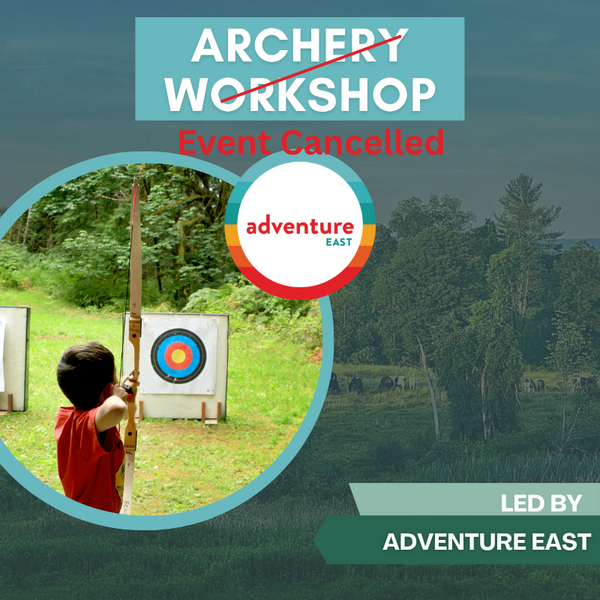 ARCHERY WORKSHOP

Event Cancelled

adventure EAST

LED BY

ADVENTURE EAST